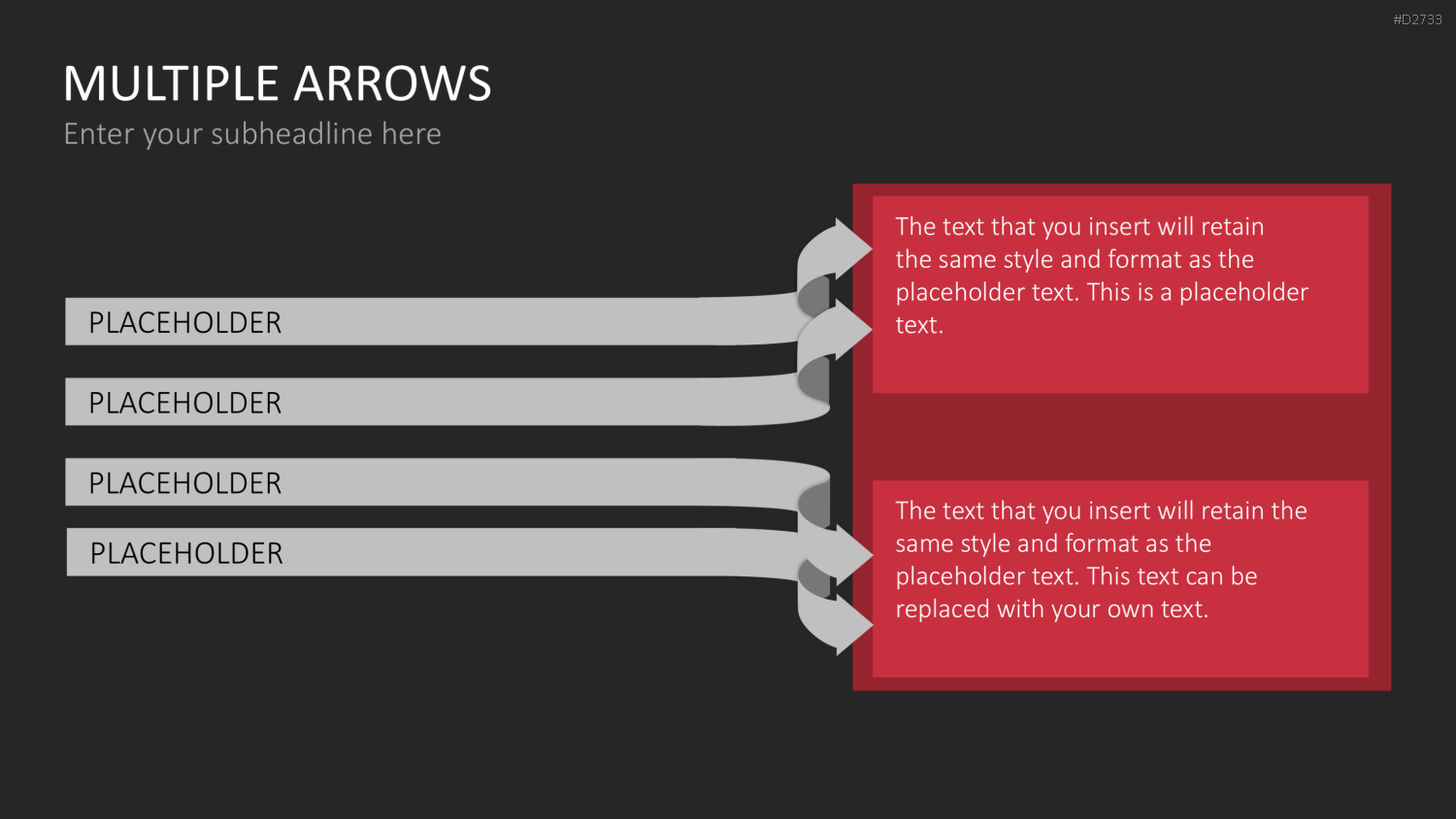 #D2733

MULTIPLE ARROWS

Enter your subheadline here

PLACEHOLDER

PLACEHOLDER

PLACEHOLDER

PLACEHOLDER

The text that you insert will retain the same style and format as the placeholder text. This is a placeholder text.

The text that you insert will retain the same style and format as the placeholder text. This text can be replaced with your own text.